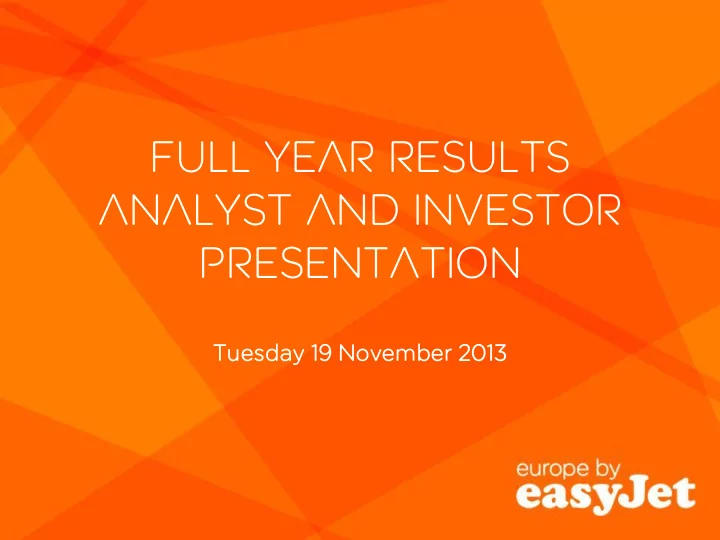 FULL YEAR RESULTS ANALYST AND INVESTOR PRESENTATION

Tuesday 19 November 2013

europe by
easyJet